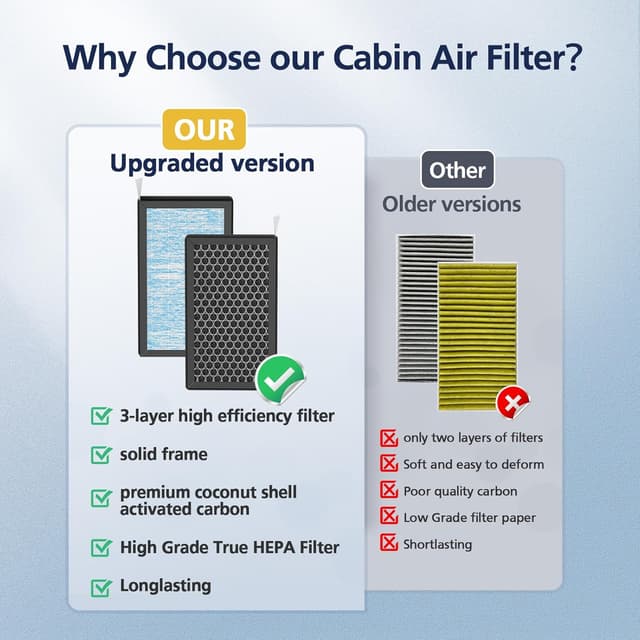 Why Choose our Cabin Air Filter?

OUR
Upgraded version

3-layer high efficiency filter
solid frame
premium coconut shell activated carbon
High Grade True HEPA Filter
Longlasting

Other
Older versions

only two layers of filters
Soft and easy to deform
Poor quality carbon
Low Grade filter paper
Shortlasting